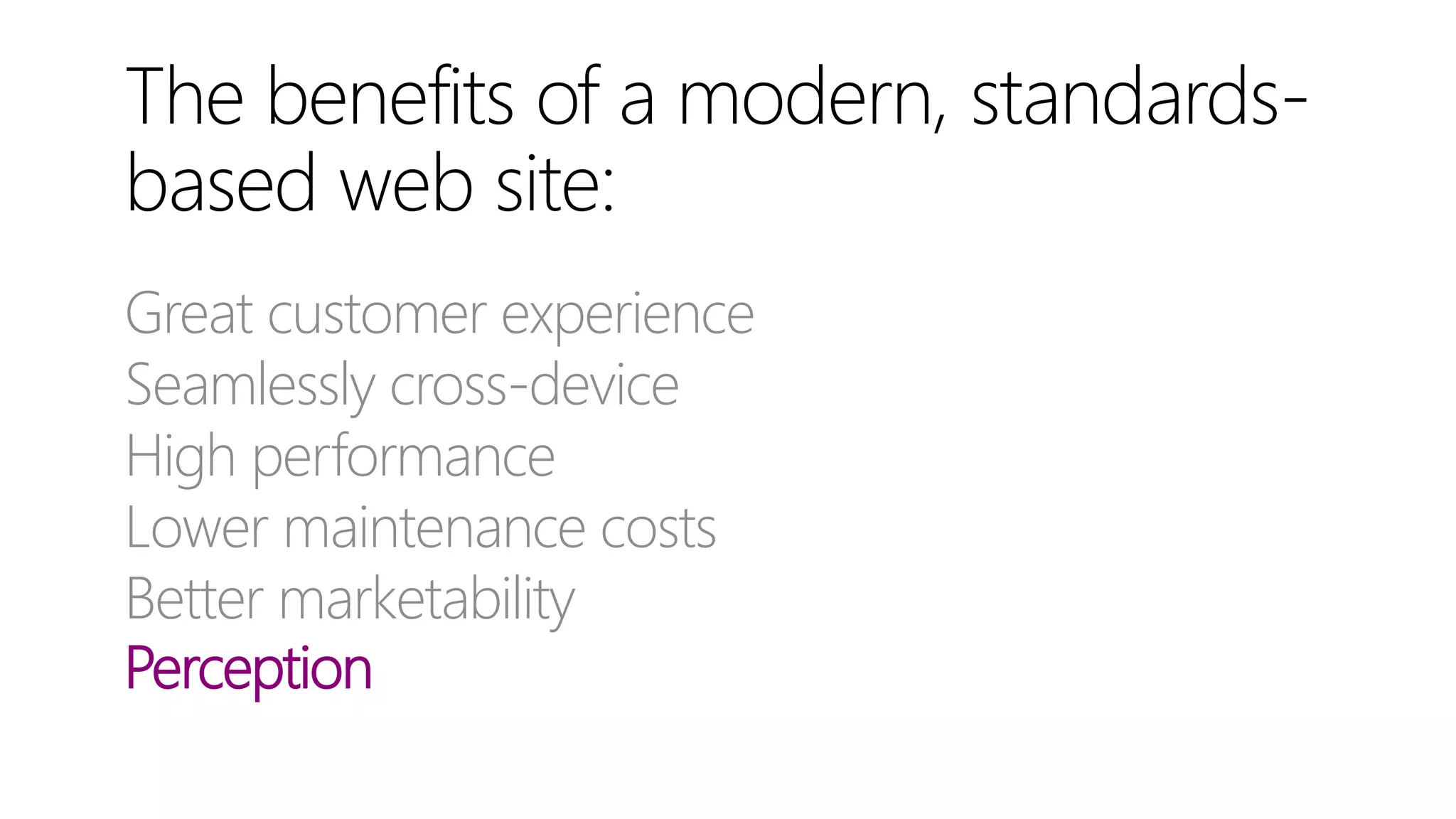 The benefits of a modern, standards-based web site:

Great customer experience
Seamlessly cross-device
High performance
Lower maintenance costs
Better marketability
Perception